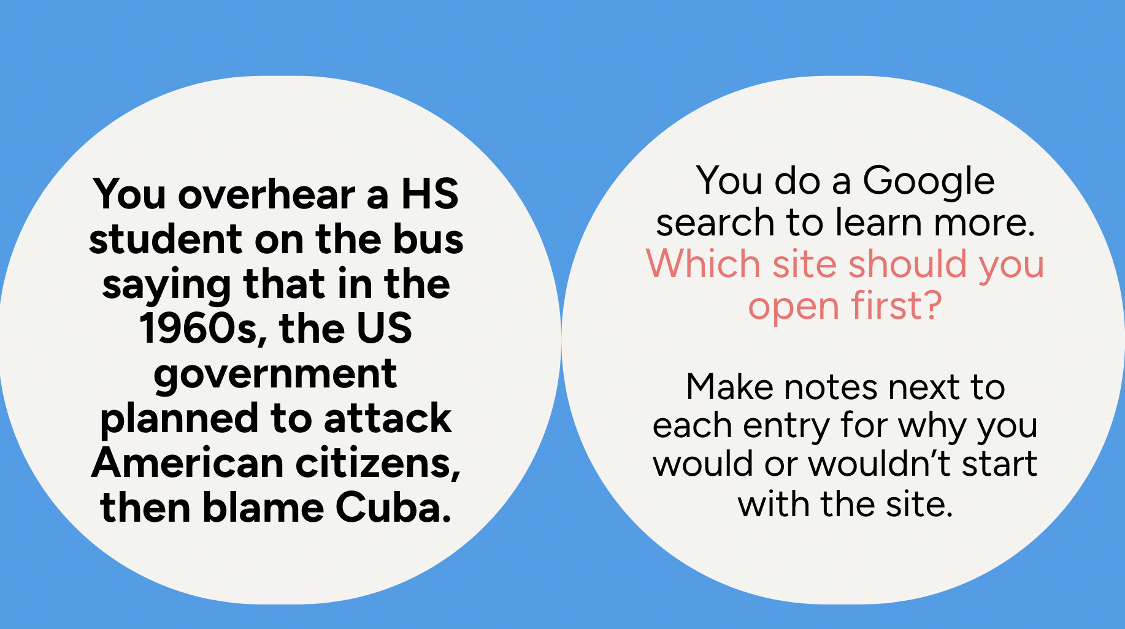 You overhear a HS student on the bus saying that in the 1960s, the US government planned to attack American citizens, then blame Cuba.

You do a Google search to learn more. Which site should you open first?

Make notes next to each entry for why you would or wouldn't start with the site.